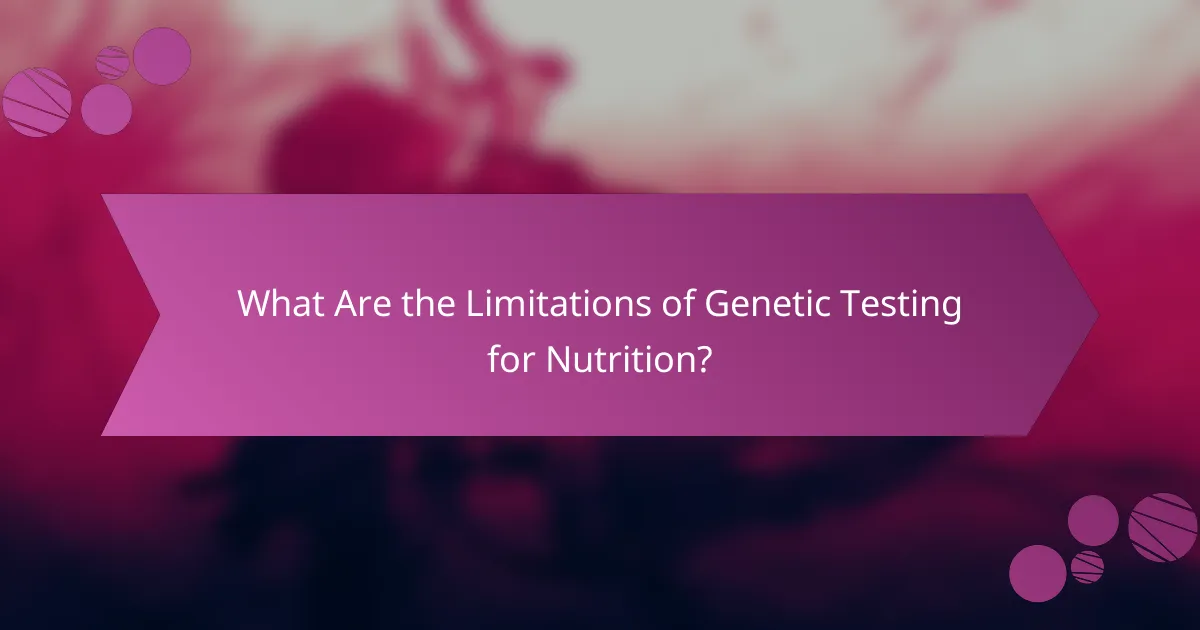 What Are the Limitations of Genetic Testing for Nutrition?